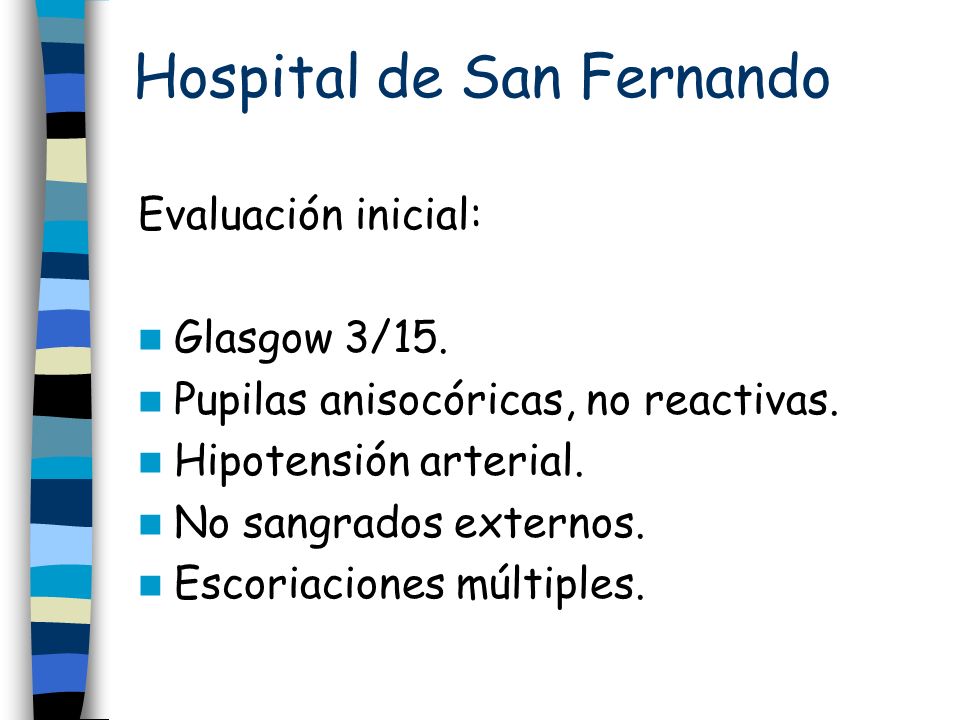 Hospital de San Fernando

Evaluación inicial:

- Glasgow 3/15.
- Pupilas anisocóricas, no reactivas.
- Hipotensión arterial.
- No sangrados externos.
- Escoriaciones múltiples.